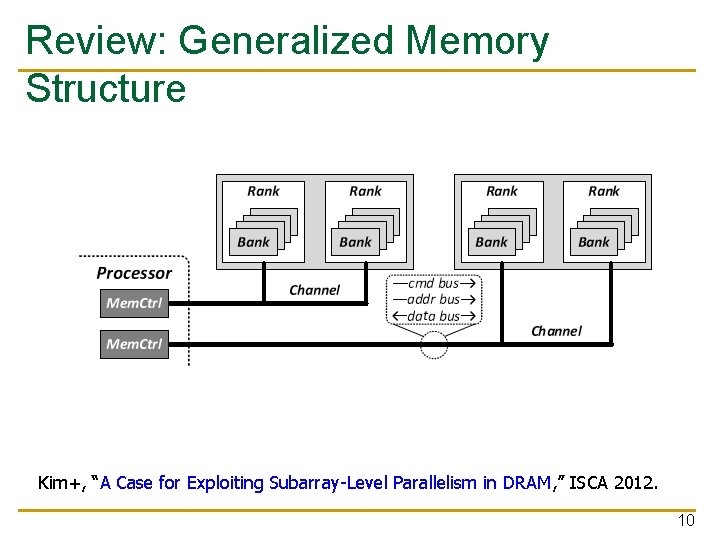 Review: Generalized Memory Structure

Rank
Bank
Rank
Bank
Rank
Bank
Rank
Bank

Processor
MemCtrl
MemCtrl
Channel
—cmd bus→
—addr bus→
←data bus→
Channel

Kim+, "A Case for Exploiting Subarray-Level Parallelism in DRAM," ISCA 2012.

10